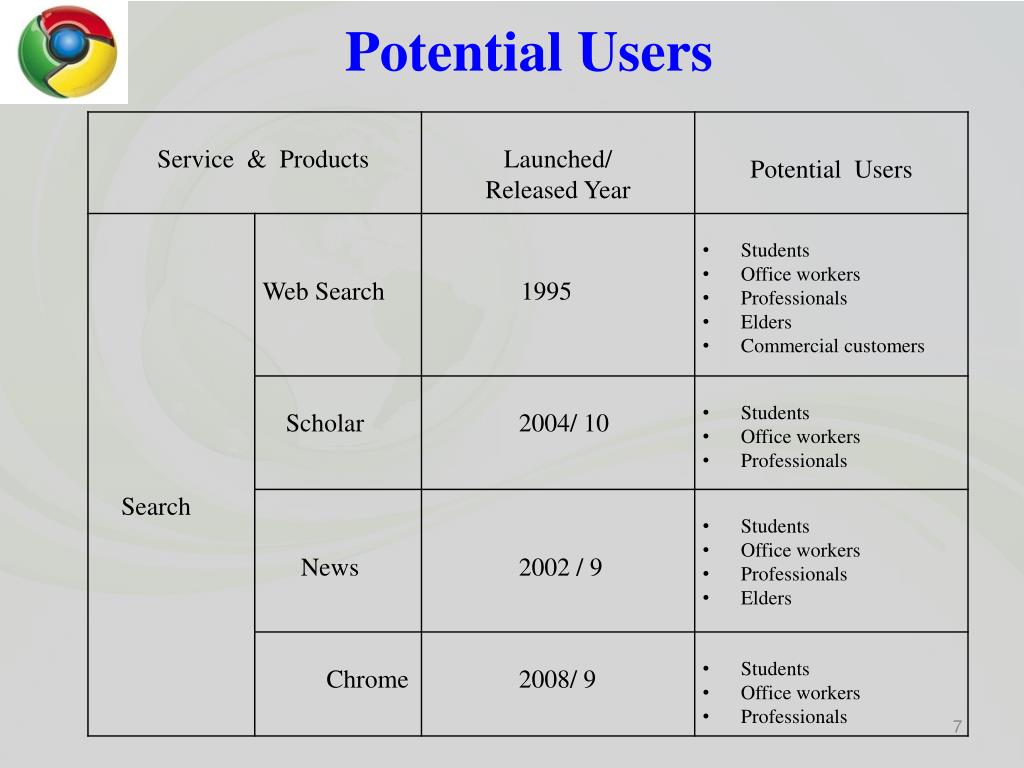 Potential Users

| Service & Products | | Launched/ Released Year | Potential Users |
|---|---|---|---|
| Search | Web Search | 1995 | • Students • Office workers • Professionals • Elders • Commercial customers |
| | Scholar | 2004/ 10 | • Students • Office workers • Professionals |
| | News | 2002 / 9 | • Students • Office workers • Professionals • Elders |
| | Chrome | 2008/ 9 | • Students • Office workers • Professionals |

7